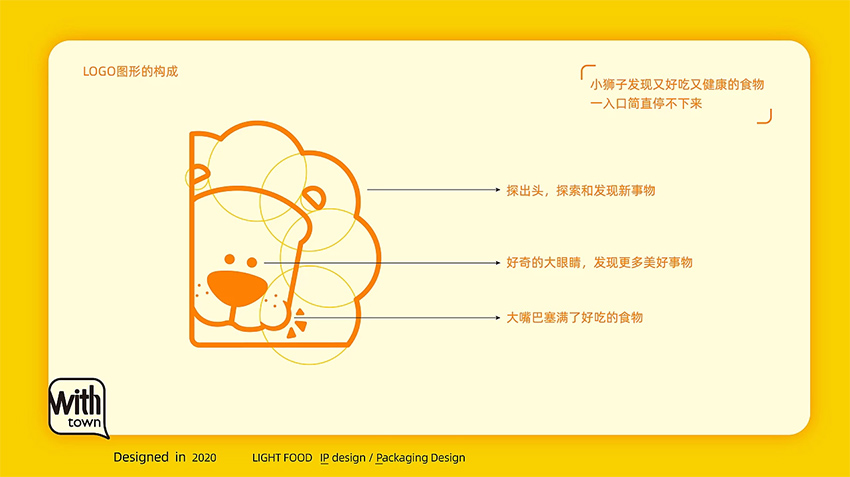 LOGO图形的构成

小狮子发现又好吃又健康的食物
一入口简直停不下来

探出头，探索和发现新事物

好奇的大眼睛，发现更多美好事物

大嘴巴塞满了好吃的食物

With
town

Designed in 2020    LIGHT FOOD IP design / Packaging Design